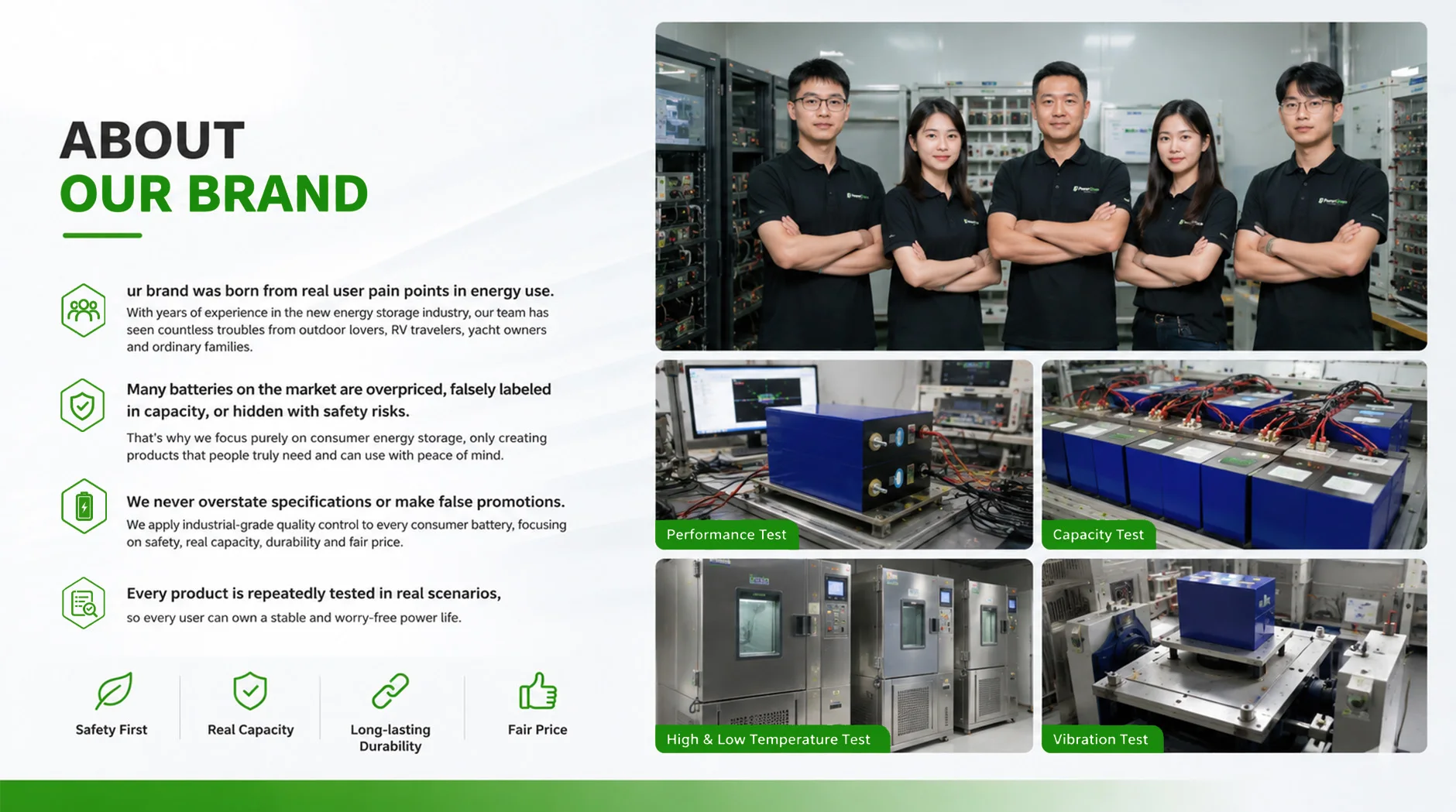 ABOUT
OUR BRAND

ur brand was born from real user pain points in energy use.
With years of experience in the new energy storage industry, our team has seen countless troubles from outdoor lovers, RV travelers, yacht owners and ordinary families.

Many batteries on the market are overpriced, falsely labeled in capacity, or hidden with safety risks.
That's why we focus purely on consumer energy storage, only creating products that people truly need and can use with peace of mind.

We never overstate specifications or make false promotions.
We apply industrial-grade quality control to every consumer battery, focusing on safety, real capacity, durability and fair price.

Every product is repeatedly tested in real scenarios,
so every user can own a stable and worry-free power life.

Safety First

Real Capacity

Long-lasting Durability

Fair Price

Performance Test

Capacity Test

High & Low Temperature Test

Vibration Test